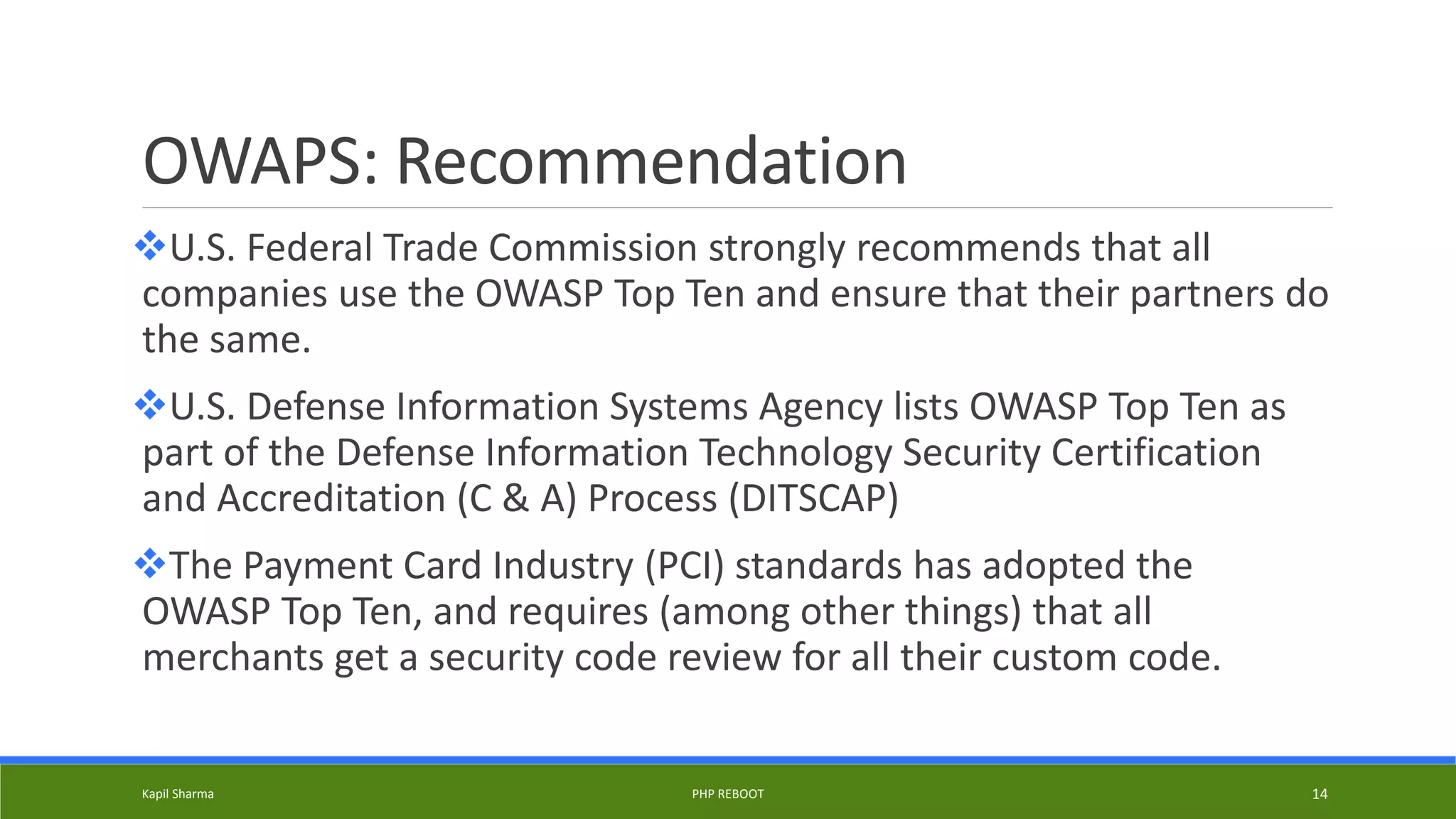 OWAPS: Recommendation

❖U.S. Federal Trade Commission strongly recommends that all companies use the OWASP Top Ten and ensure that their partners do the same.

❖U.S. Defense Information Systems Agency lists OWASP Top Ten as part of the Defense Information Technology Security Certification and Accreditation (C & A) Process (DITSCAP)

❖The Payment Card Industry (PCI) standards has adopted the OWASP Top Ten, and requires (among other things) that all merchants get a security code review for all their custom code.

Kapil Sharma PHP REBOOT 14